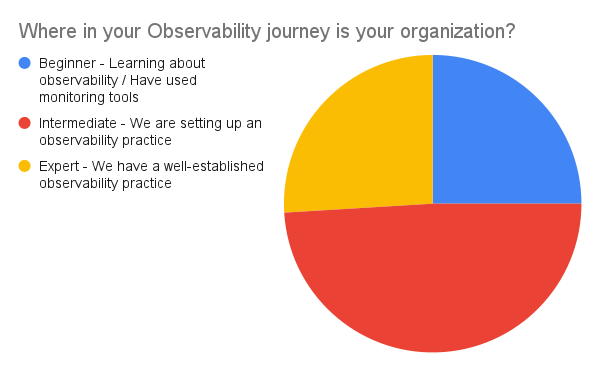 Where in your Observability journey is your organization?

Beginner - Learning about observability / Have used monitoring tools

Intermediate - We are setting up an observability practice

Expert - We have a well-established observability practice